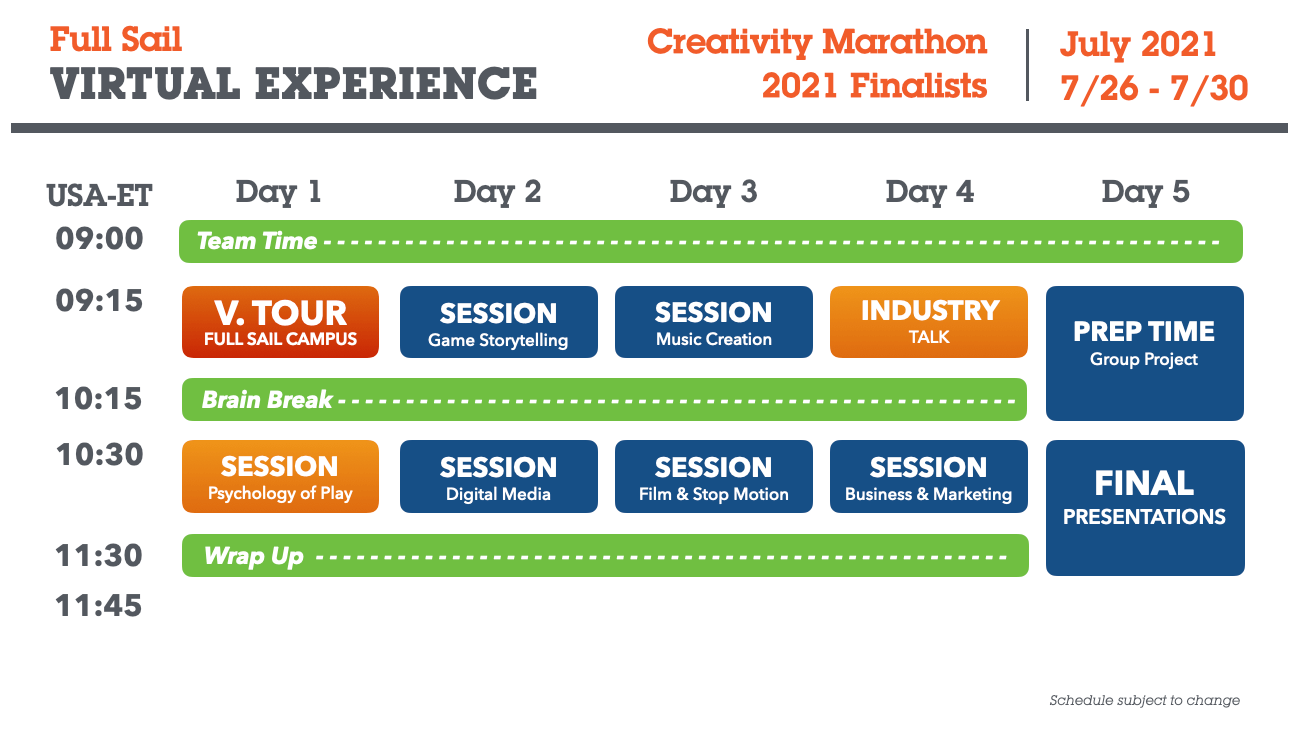 Full Sail
VIRTUAL EXPERIENCE

Creativity Marathon
2021 Finalists

July 2021
7/26 - 7/30

| USA-ET | Day 1 | Day 2 | Day 3 | Day 4 | Day 5 |
|---|---|---|---|---|---|
| 09:00 | Team Time | | | | |
| 09:15 | V. TOUR FULL SAIL CAMPUS | SESSION Game Storytelling | SESSION Music Creation | INDUSTRY TALK | PREP TIME Group Project |
| 10:15 | Brain Break | | | | |
| 10:30 | SESSION Psychology of Play | SESSION Digital Media | SESSION Film & Stop Motion | SESSION Business & Marketing | FINAL PRESENTATIONS |
| 11:30 | Wrap Up | | | | |
| 11:45 | | | | | |

Schedule subject to change